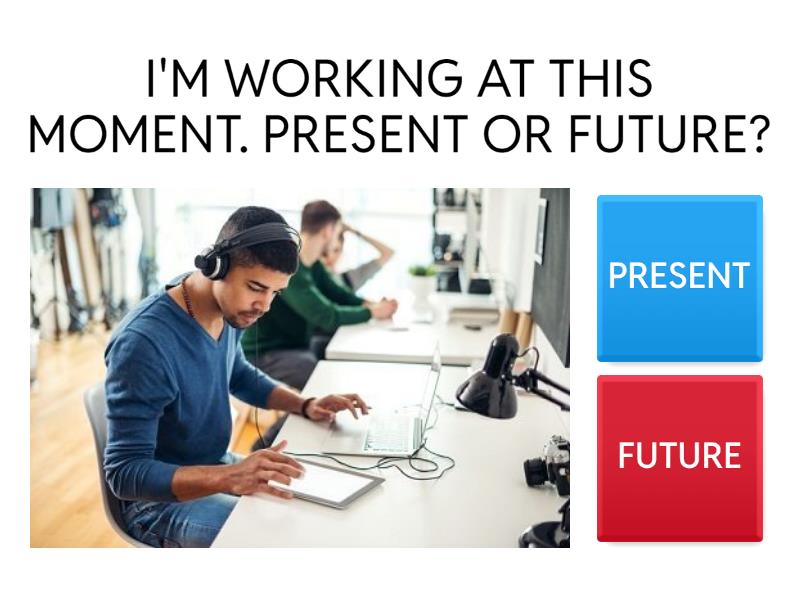 I'M WORKING AT THIS MOMENT. PRESENT OR FUTURE?

PRESENT

FUTURE